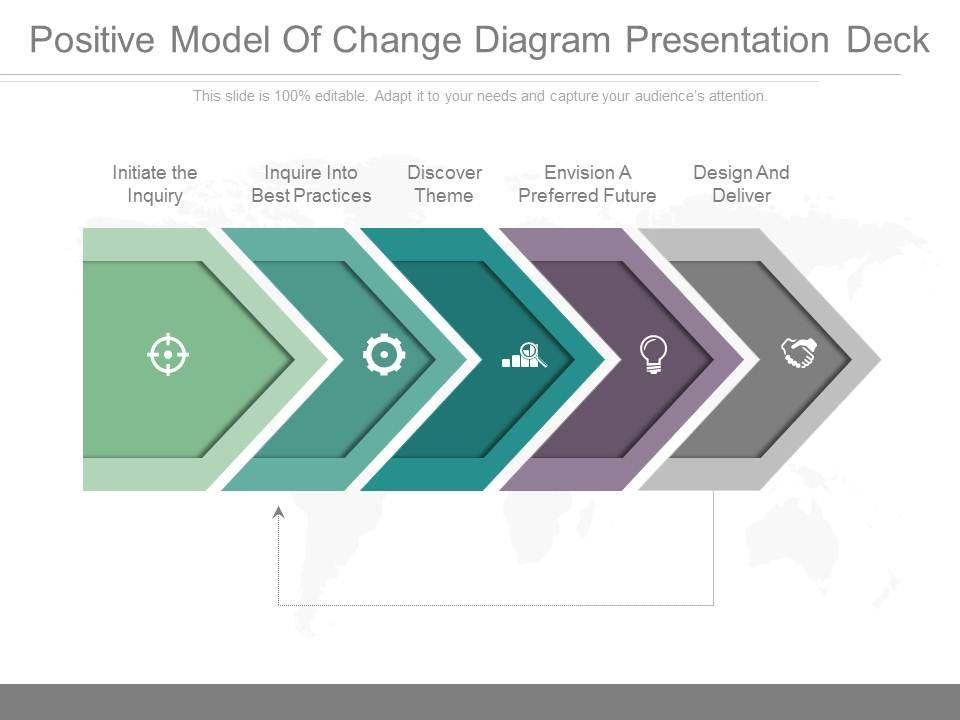 Positive Model Of Change Diagram Presentation Deck

This slide is 100% editable. Adapt it to your needs and capture your audience's attention.

Initiate the Inquiry

Inquire Into Best Practices

Discover Theme

Envision A Preferred Future

Design And Deliver